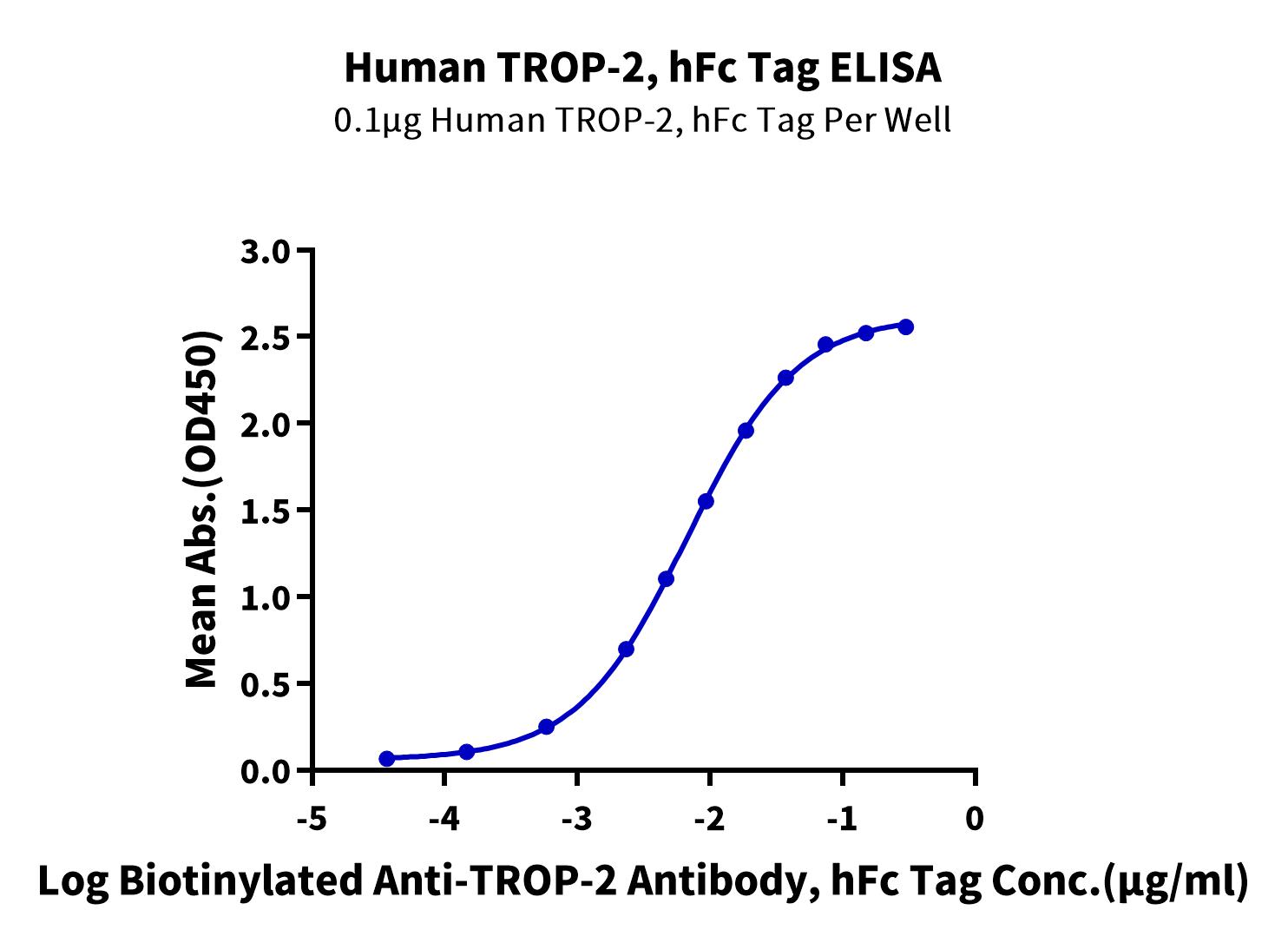 Human TROP-2, hFc Tag ELISA
0.1μg Human TROP-2, hFc Tag Per Well

Mean Abs.(OD450)

3.0
2.5
2.0
1.5
1.0
0.5
0.0

-5
-4
-3
-2
-1
0

Log Biotinylated Anti-TROP-2 Antibody, hFc Tag Conc.(μg/ml)